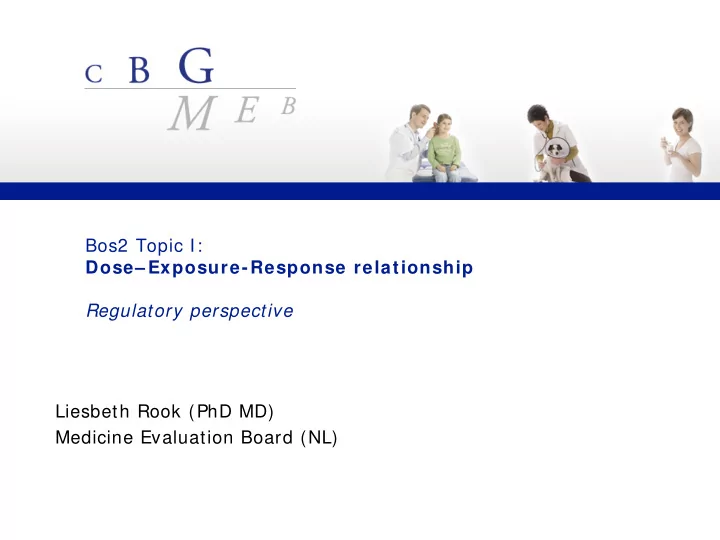 C B G
M E B

Bos2 Topic I:
Dose–Exposure-Response relationship

Regulatory perspective

Liesbeth Rook (PhD MD)
Medicine Evaluation Board (NL)